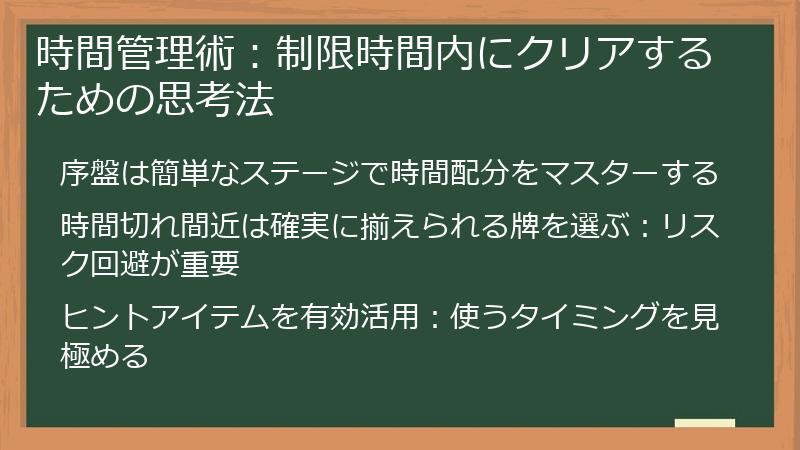 時間管理術：制限時間内にクリアするための思考法

序盤は簡単なステージで時間配分をマスターする

時間切れ間近は確実に揃えられる牌を選ぶ：リスク回避が重要

ヒントアイテムを有効活用：使うタイミングを見極める